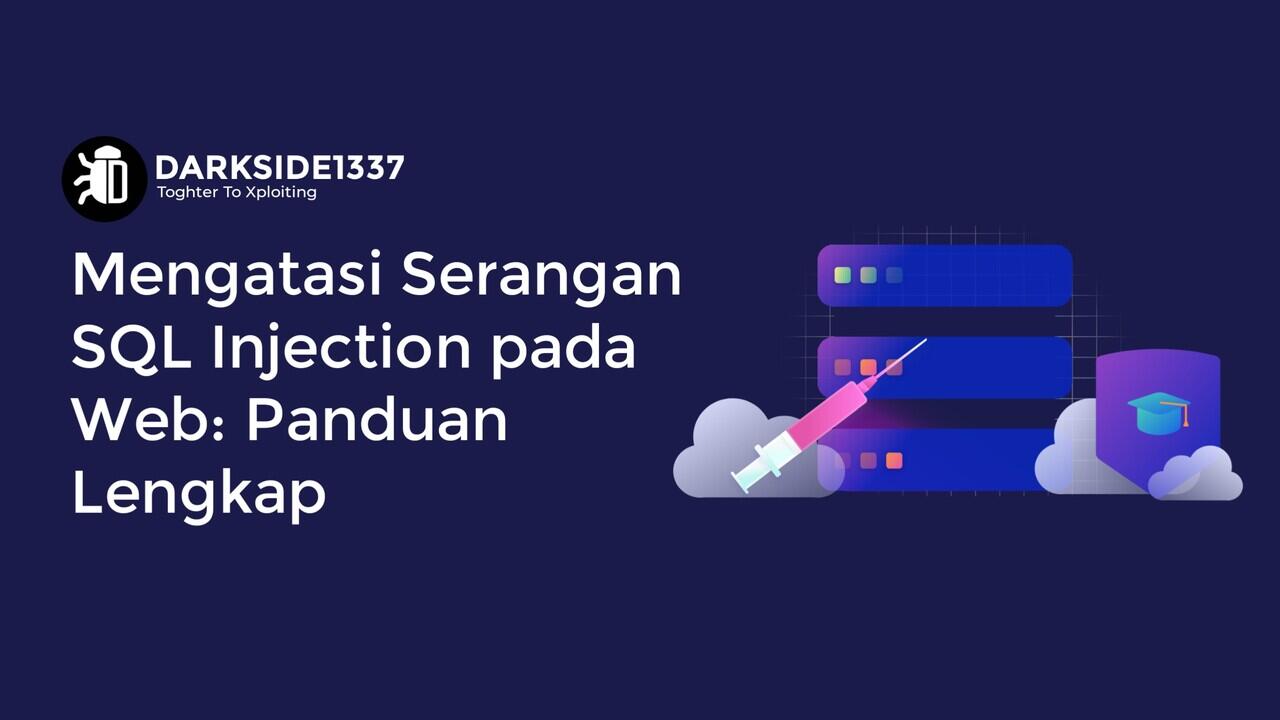 DARKSIDE1337
Toghter To Xploiting

Mengatasi Serangan SQL Injection pada Web: Panduan Lengkap